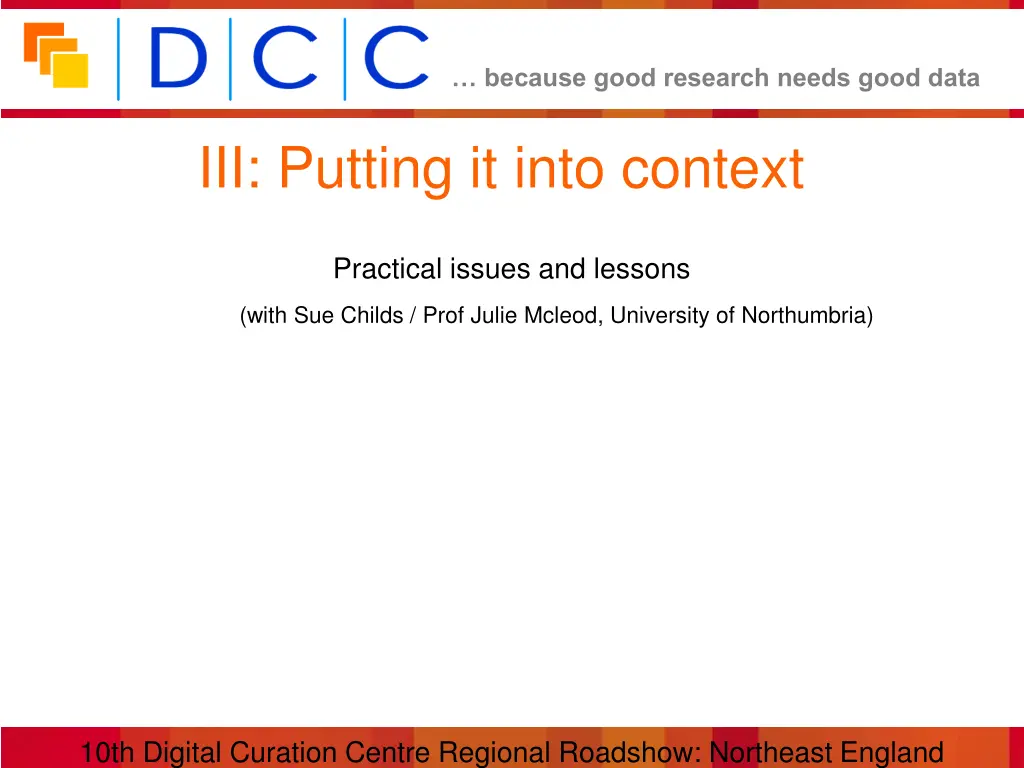 DCC

… because good research needs good data

III: Putting it into context

Practical issues and lessons

(with Sue Childs / Prof Julie Mcleod, University of Northumbria)

10th Digital Curation Centre Regional Roadshow: Northeast England